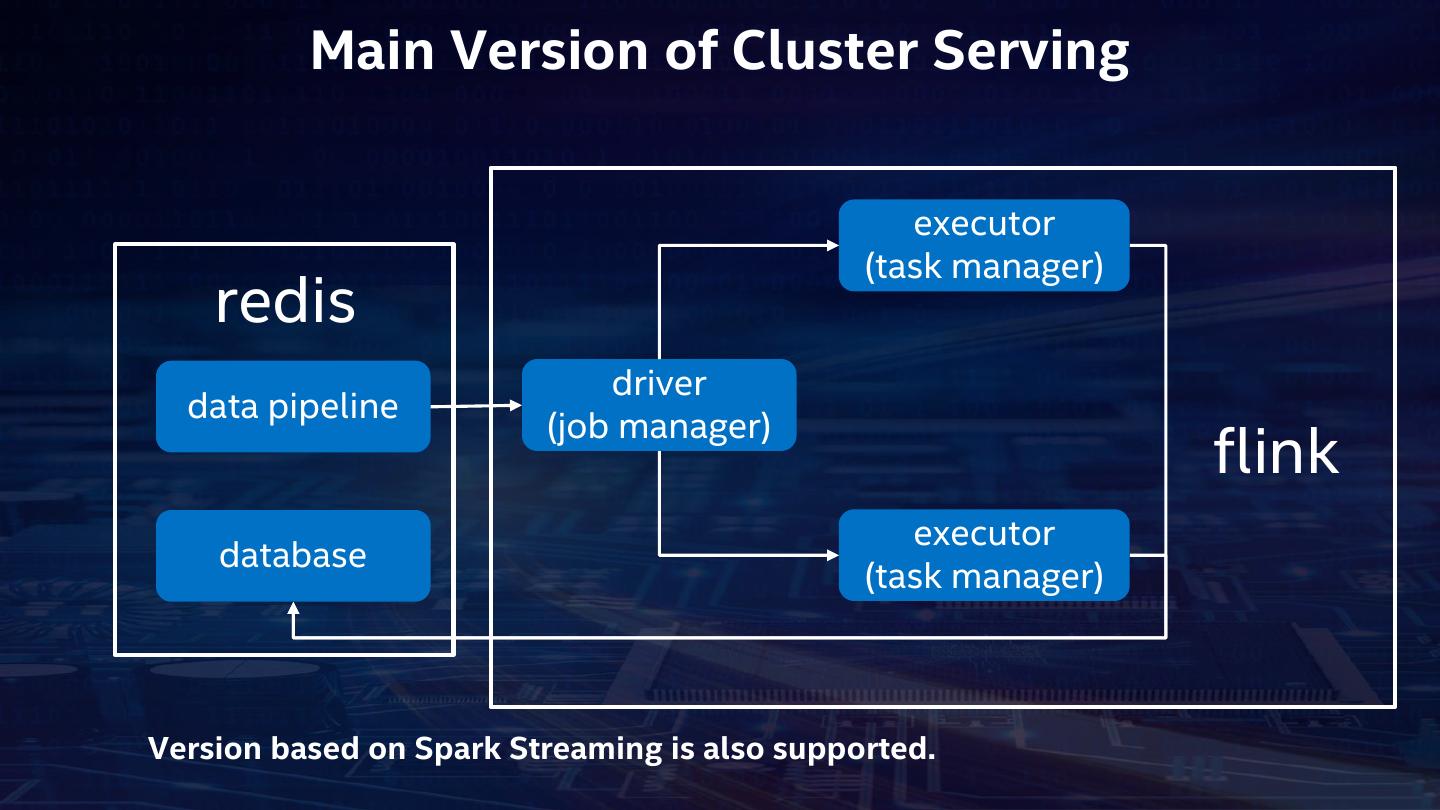 Main Version of Cluster Serving

redis

data pipeline

database

driver
(job manager)

executor
(task manager)

executor
(task manager)

flink

Version based on Spark Streaming is also supported.